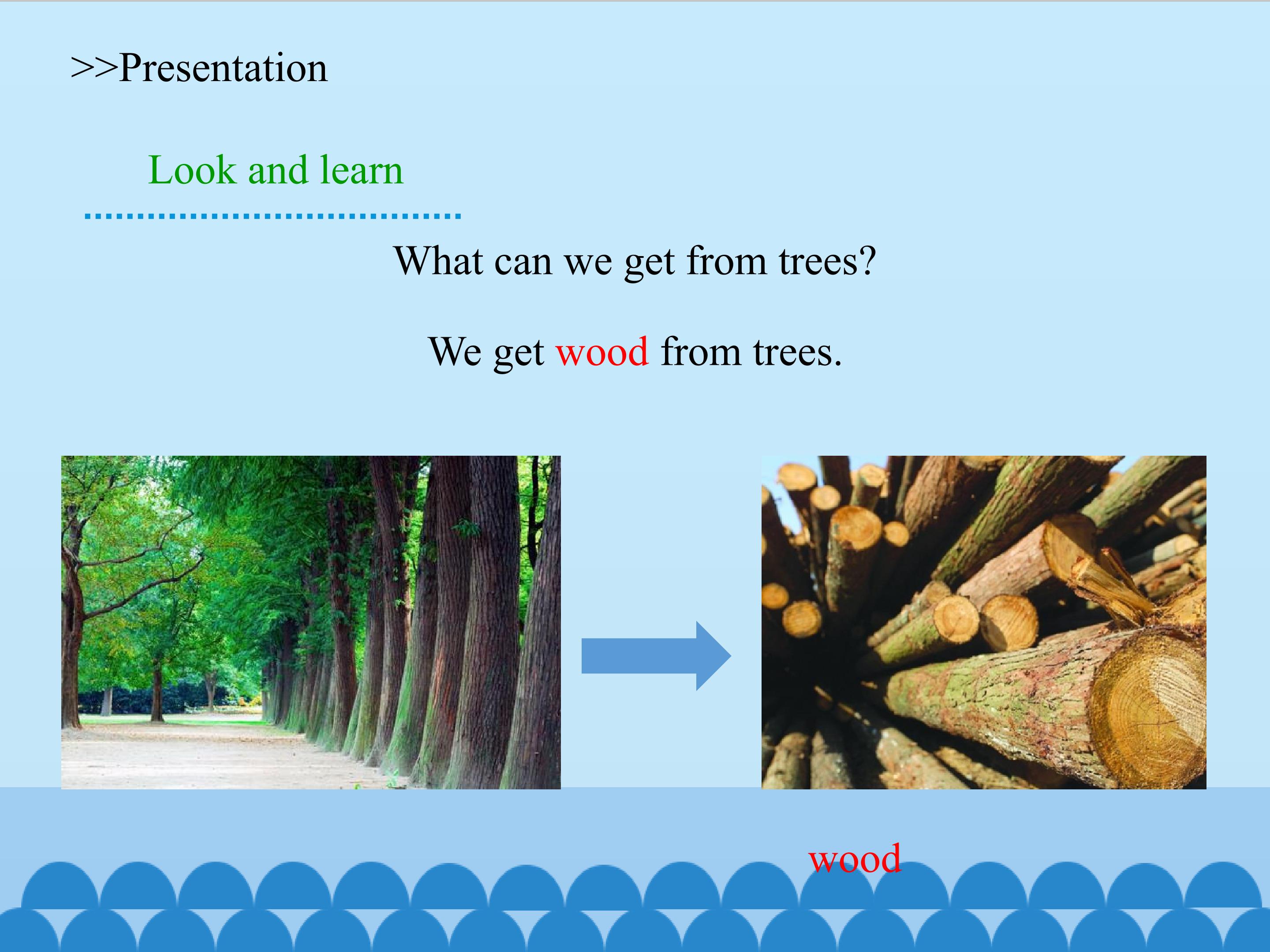 >>Presentation

Look and learn

What can we get from trees?

We get wood from trees.

wood